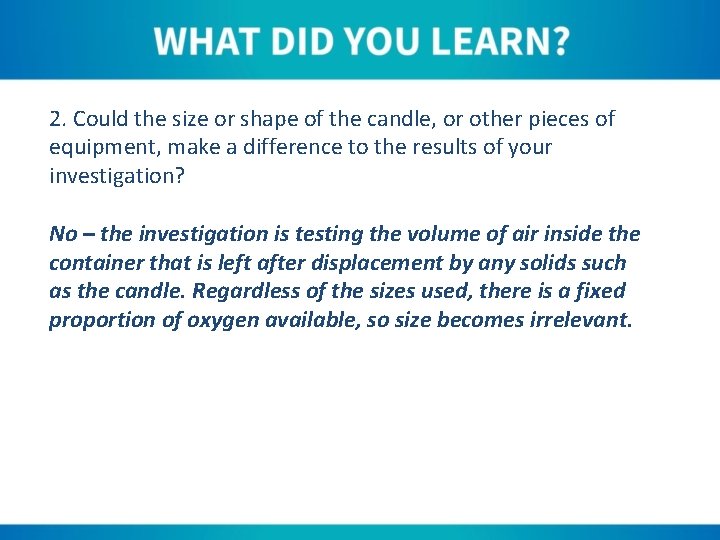 WHAT DID YOU LEARN?

2. Could the size or shape of the candle, or other pieces of equipment, make a difference to the results of your investigation?

No – the investigation is testing the volume of air inside the container that is left after displacement by any solids such as the candle. Regardless of the sizes used, there is a fixed proportion of oxygen available, so size becomes irrelevant.